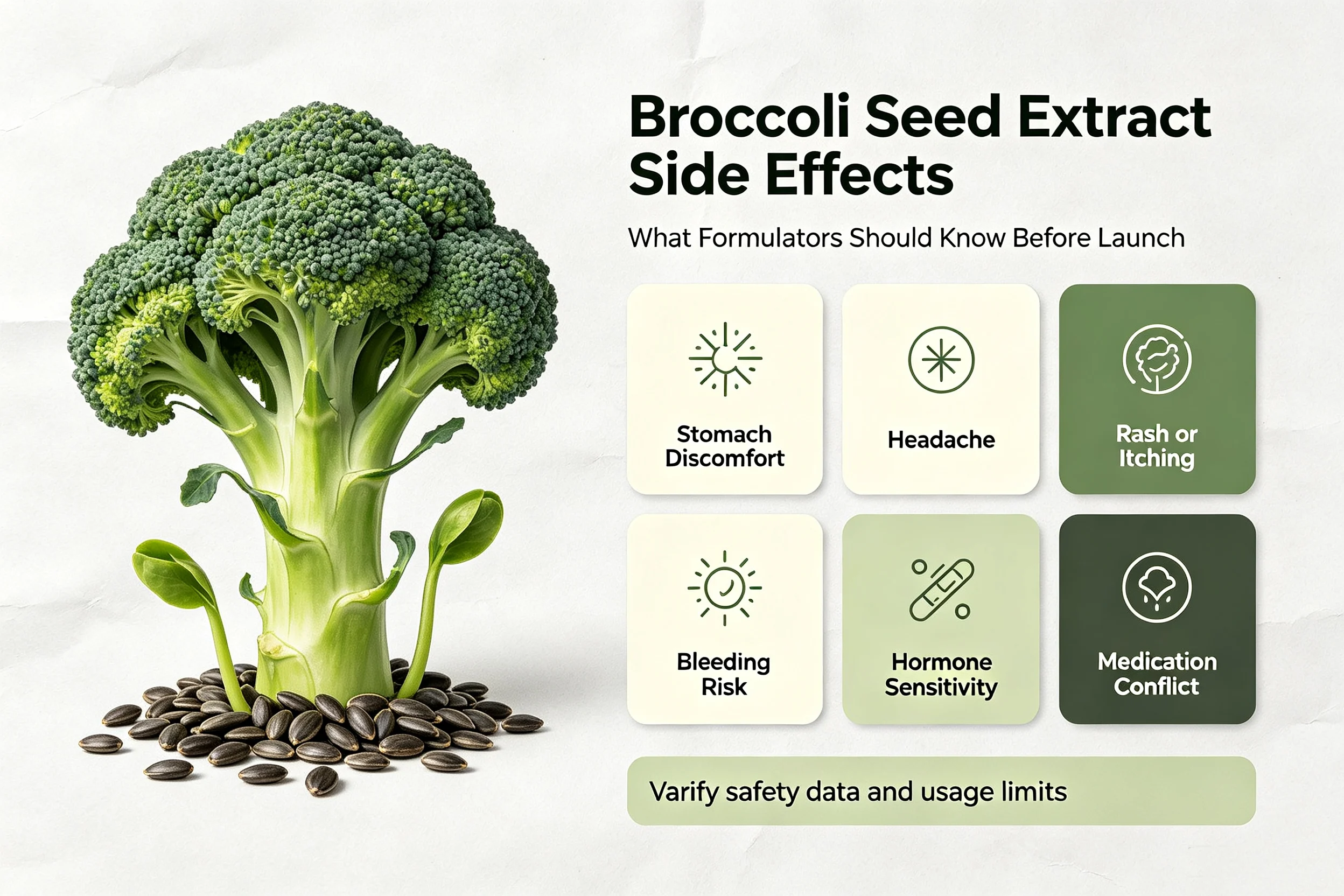 Broccoli Seed Extract Side Effects

What Formulators Should Know Before Launch

Stomach Discomfort

Headache

Rash or Itching

Bleeding Risk

Hormone Sensitivity

Medication Conflict

Varify safety data and usage limits